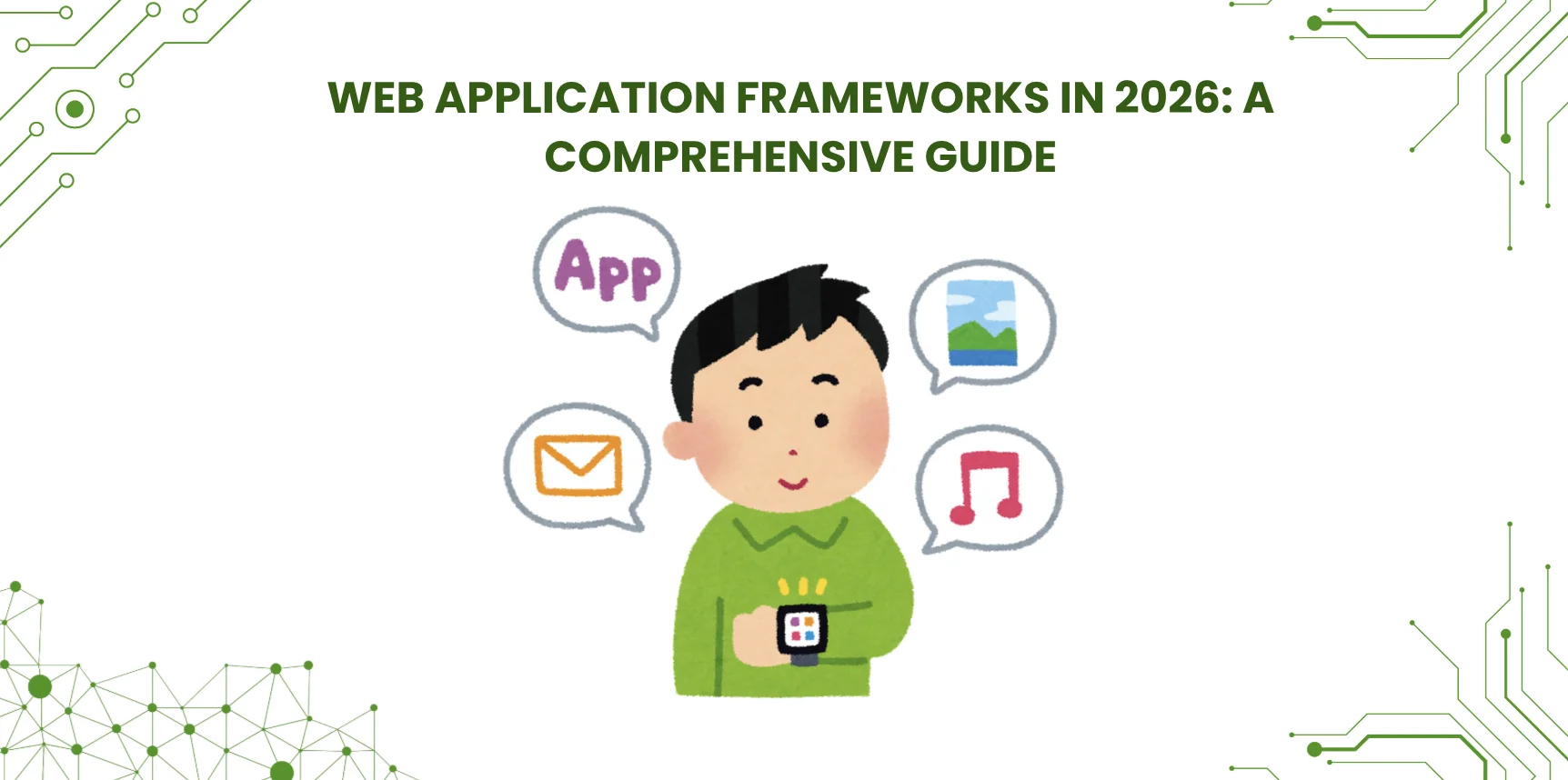 WEB APPLICATION FRAMEWORKS IN 2026: A COMPREHENSIVE GUIDE

App